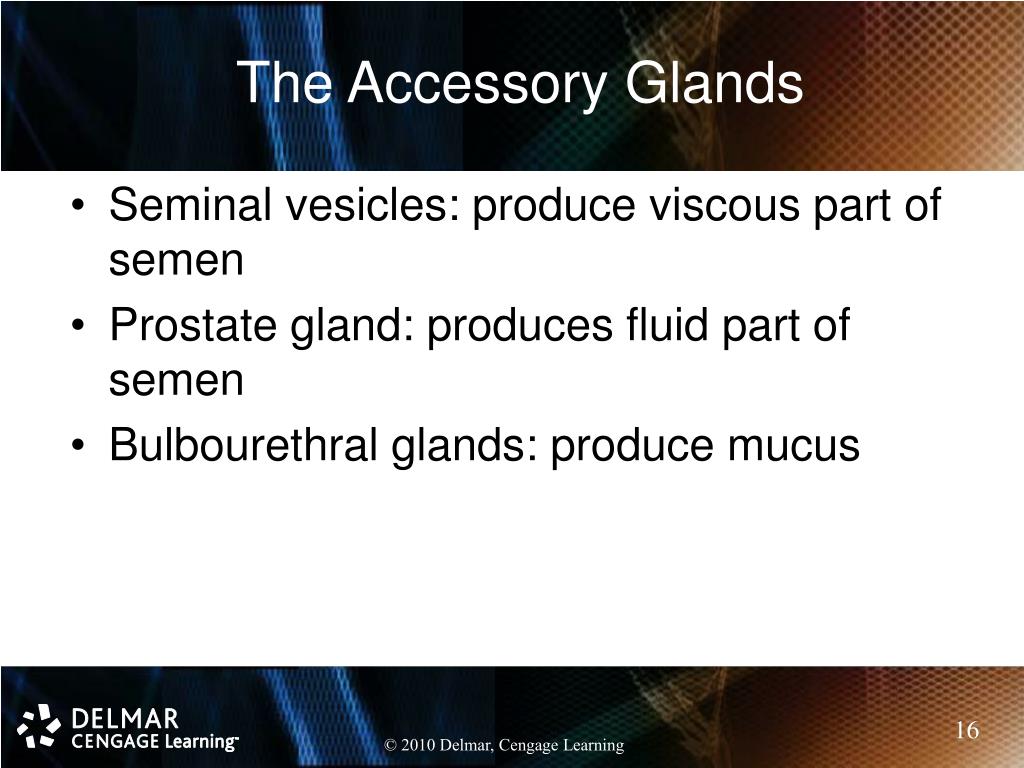 The Accessory Glands

• Seminal vesicles: produce viscous part of semen
• Prostate gland: produces fluid part of semen
• Bulbourethral glands: produce mucus

DELMAR
CENGAGE Learning™

© 2010 Delmar, Cengage Learning

16